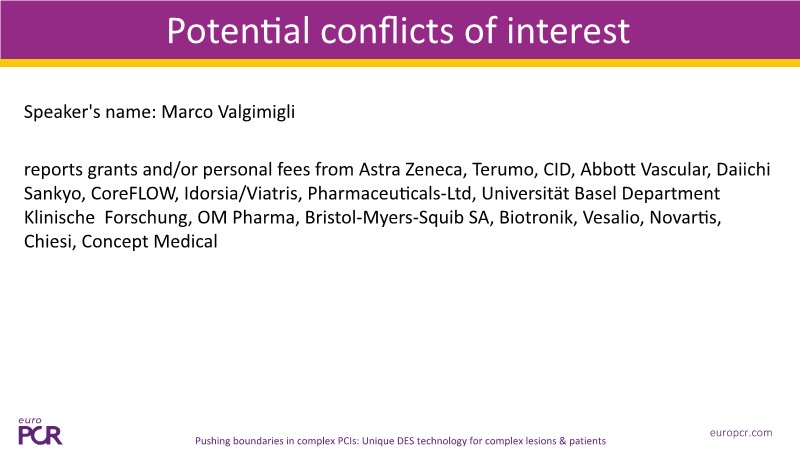 Potential conflicts of interest

Speaker's name: Marco Valgimigli

reports grants and/or personal fees from Astra Zeneca, Terumo, CID, Abbott Vascular, Daiichi Sankyo, CoreFLOW, Idorsia/Viatris, Pharmaceuticals-Ltd, Universität Basel Department Klinische Forschung, OM Pharma, Bristol-Myers-Squib SA, Biotronik, Vesalio, Novartis, Chiesi, Concept Medical

euro PCR

Pushing boundaries in complex PCIs: Unique DES technology for complex lesions & patients

europcr.com